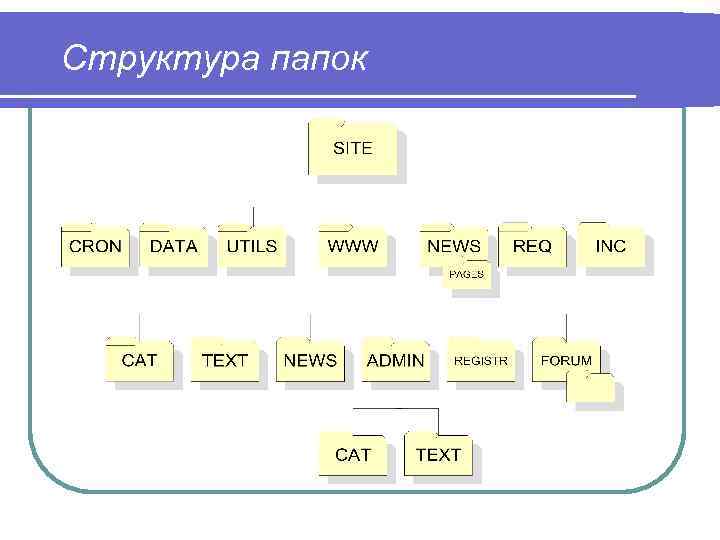 Структура папок

SITE

CRON DATA UTILS WWW NEWS REQ INC

PAGES

CAT TEXT NEWS ADMIN REGISTR FORUM

CAT TEXT